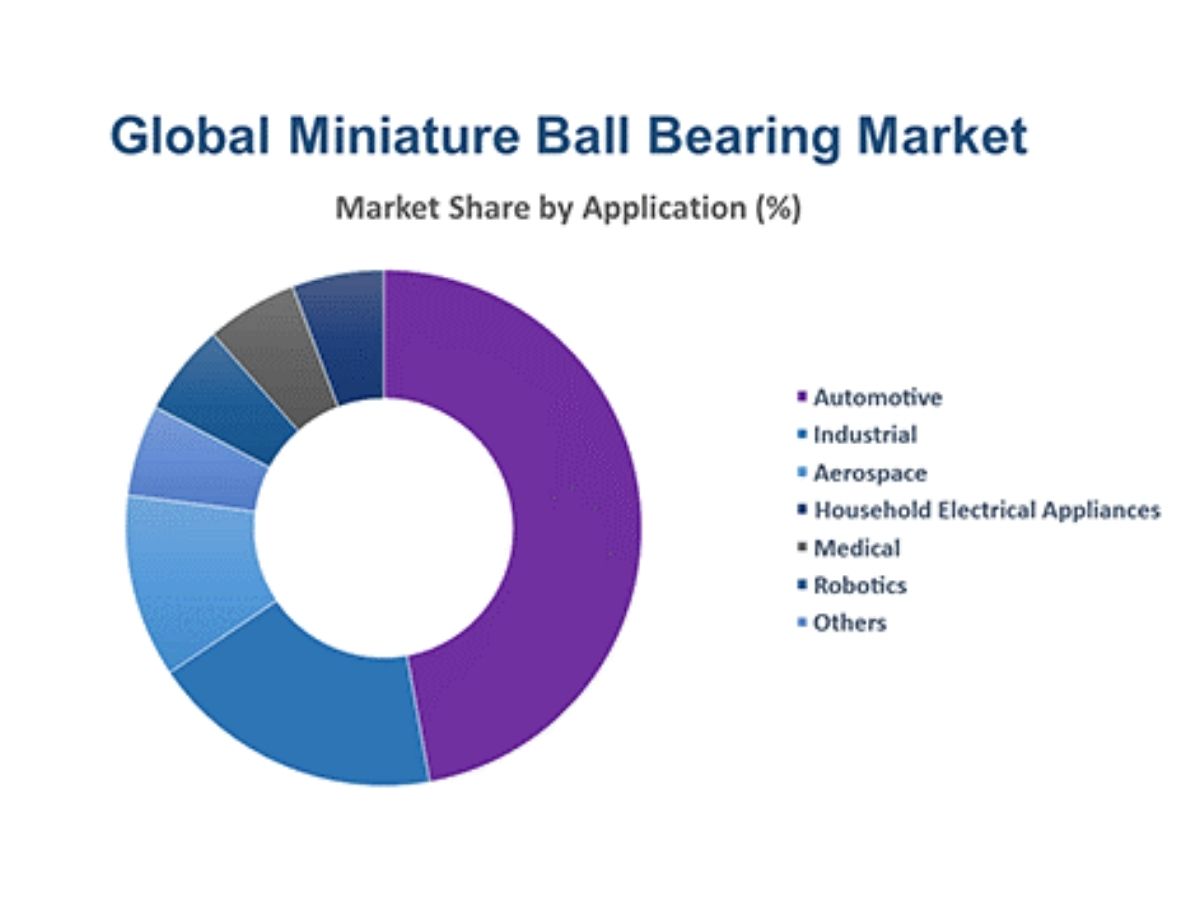 Global Miniature Ball Bearing Market

Market Share by Application (%)

Automotive
Industrial
Aerospace
Household Electrical Appliances
Medical
Robotics
Others